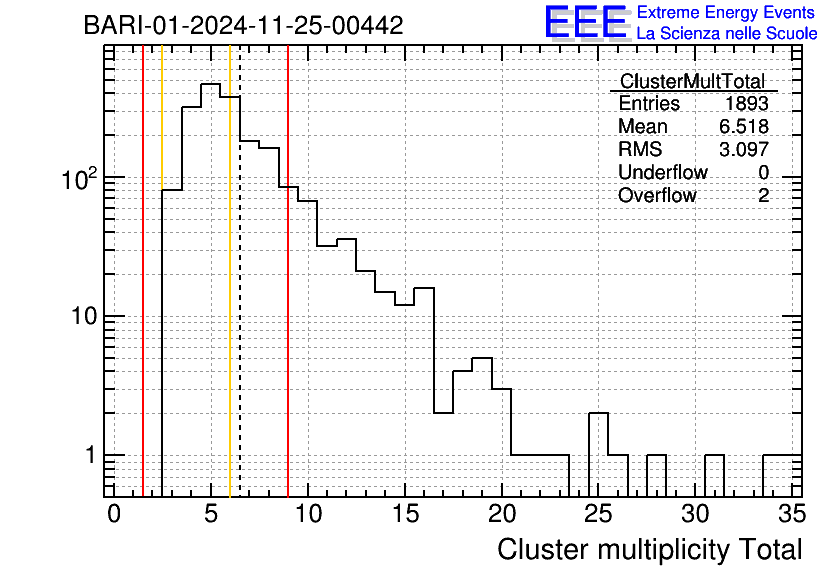 BARI-01-2024-11-25-00442

EEE Extreme Energy Events
La Scienza nelle Scuole

| ClusterMultTotal | |
|---|---|
| Entries | 1893 |
| Mean | 6.518 |
| RMS | 3.097 |
| Underflow | 0 |
| Overflow | 2 |

$10^2$
10
1

0 5 10 15 20 25 30 35

Cluster multiplicity Total